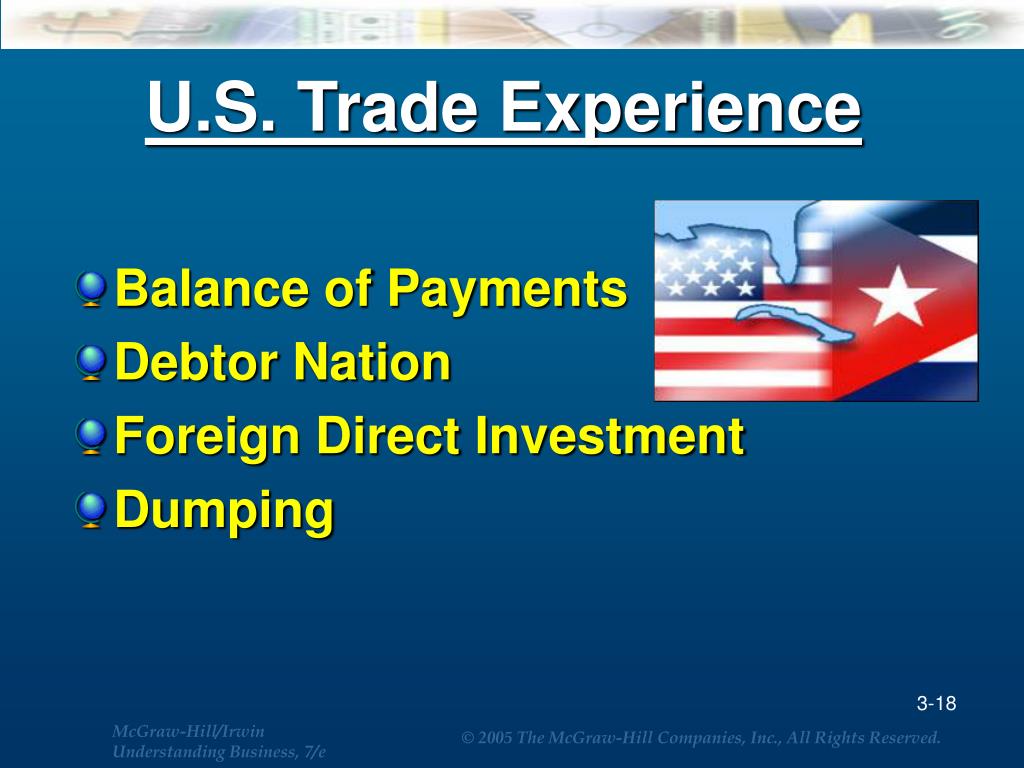 U.S. Trade Experience

Balance of Payments
Debtor Nation
Foreign Direct Investment
Dumping

3-18

McGraw-Hill/Irwin
Understanding Business, 7/e

© 2005 The McGraw-Hill Companies, Inc., All Rights Reserved.